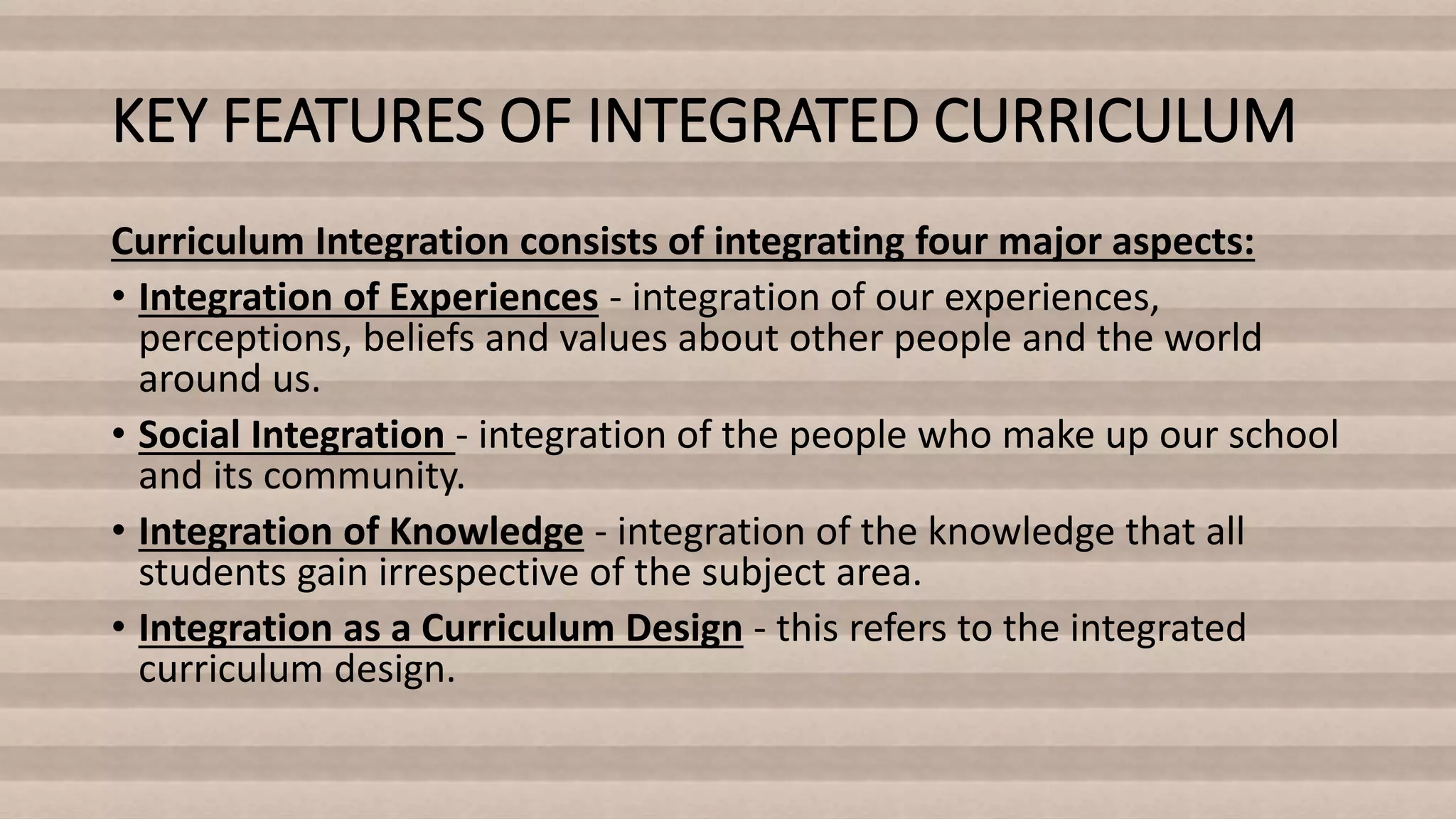 KEY FEATURES OF INTEGRATED CURRICULUM

Curriculum Integration consists of integrating four major aspects:

• Integration of Experiences - integration of our experiences, perceptions, beliefs and values about other people and the world around us.

• Social Integration - integration of the people who make up our school and its community.

• Integration of Knowledge - integration of the knowledge that all students gain irrespective of the subject area.

• Integration as a Curriculum Design - this refers to the integrated curriculum design.